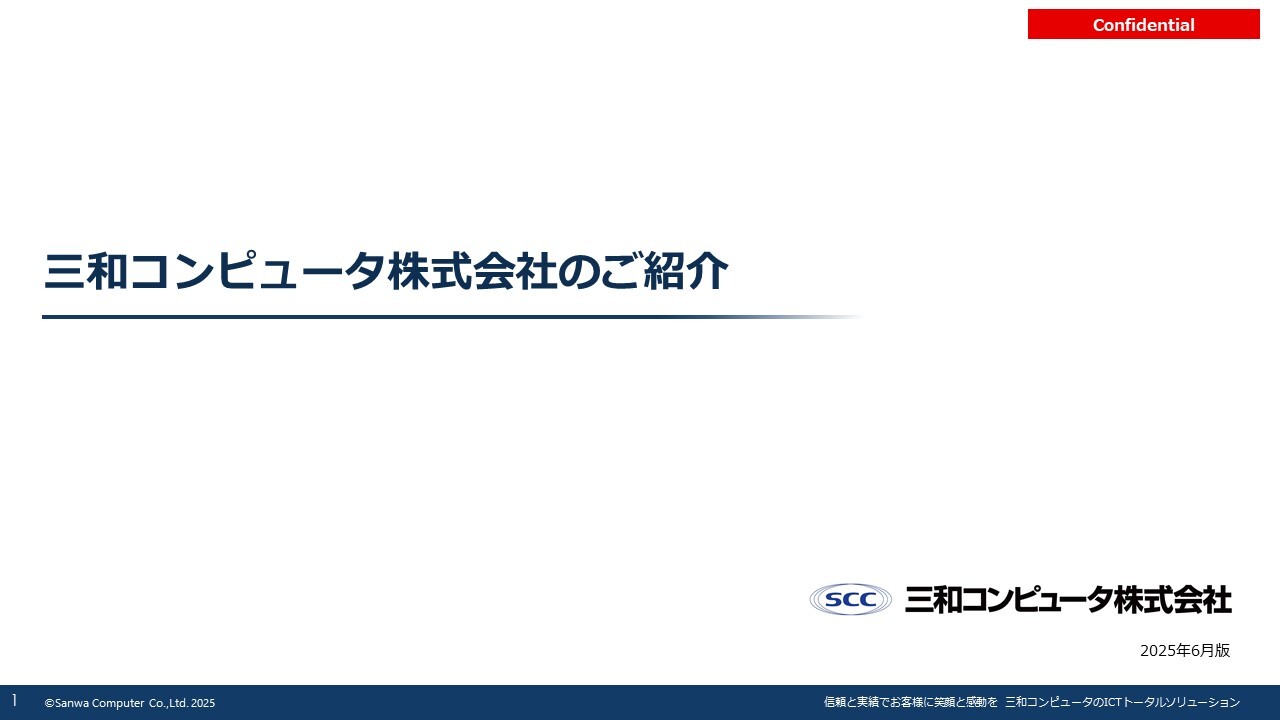 Confidential

三和コンピュータ株式会社のご紹介

SCC 三和コンピュータ株式会社

2025年6月版

1 ©Sanwa Computer Co.,Ltd. 2025

信頼と実績でお客様に笑顔と感動を 三和コンピュータのICTトータルソリューション